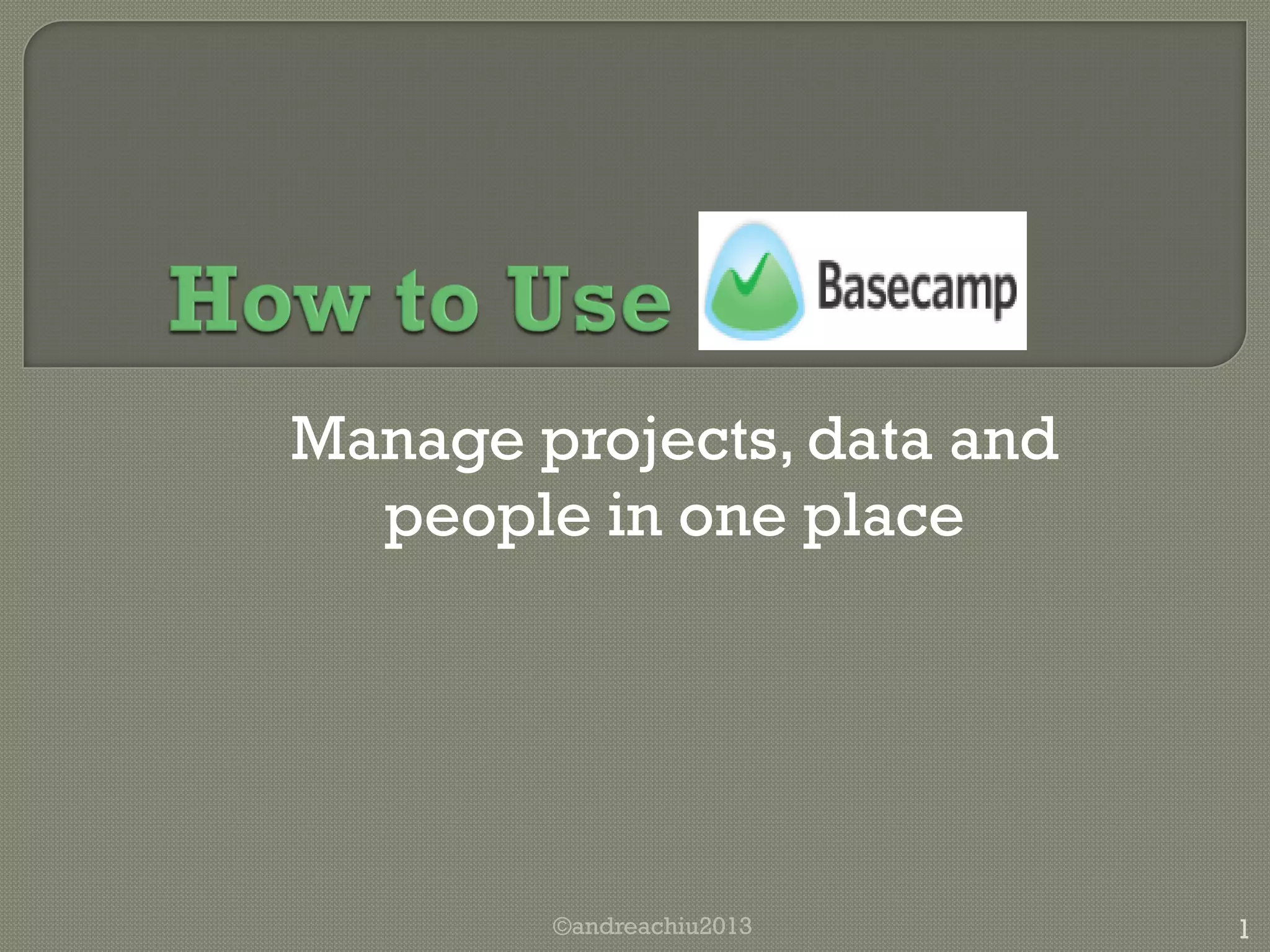 How to Use Basecamp

Manage projects, data and people in one place

©andreachiu2013

1